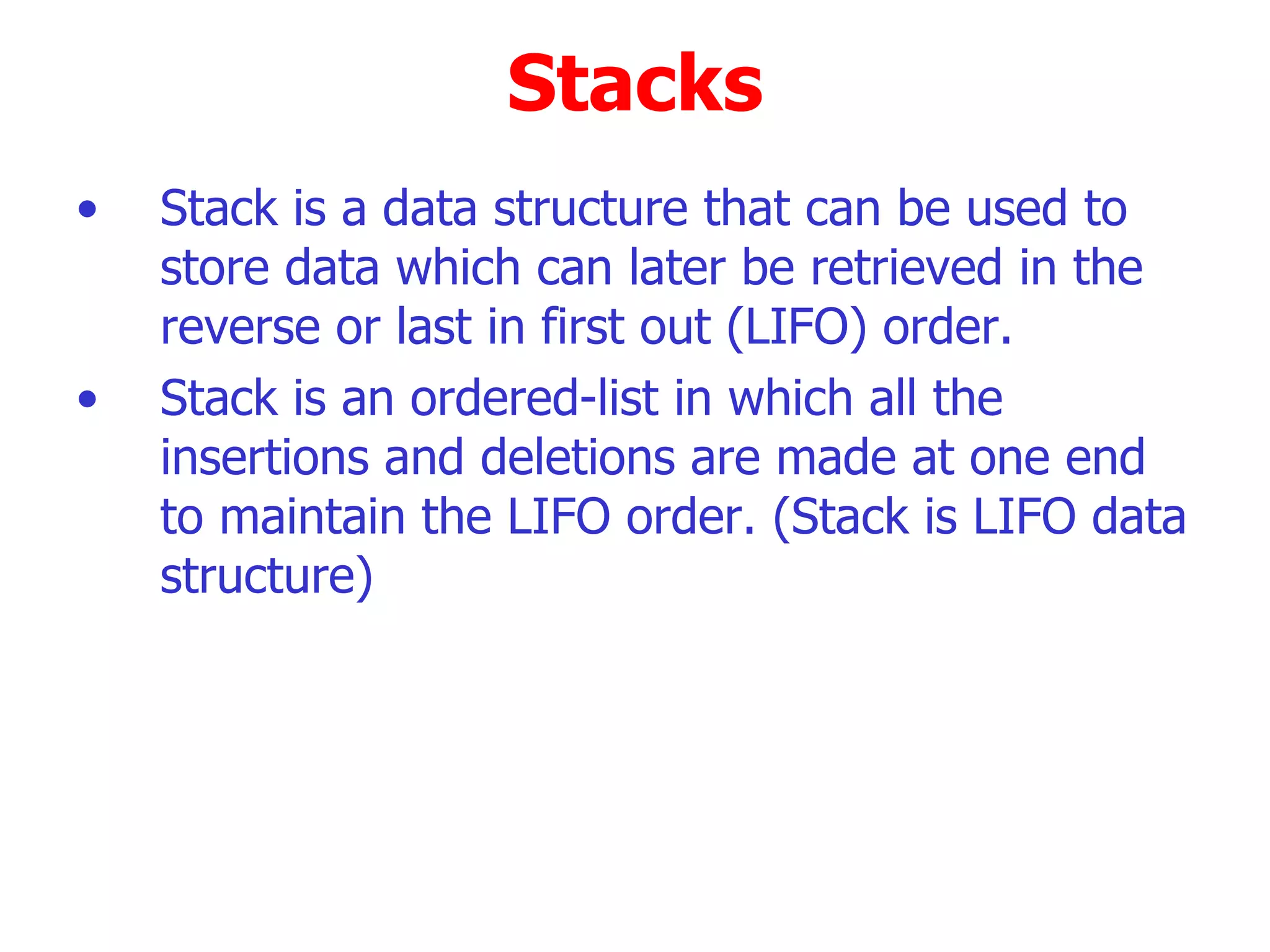 Stacks

• Stack is a data structure that can be used to store data which can later be retrieved in the reverse or last in first out (LIFO) order.

• Stack is an ordered-list in which all the insertions and deletions are made at one end to maintain the LIFO order. (Stack is LIFO data structure)